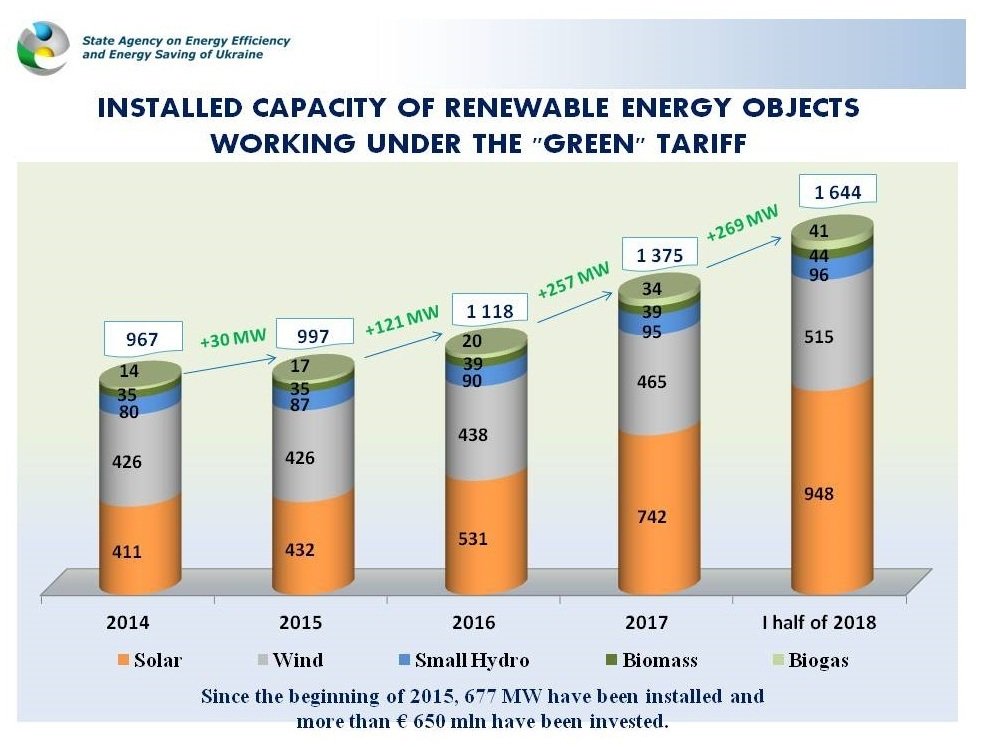 State Agency on Energy Efficiency and Energy Saving of Ukraine

INSTALLED CAPACITY OF RENEWABLE ENERGY OBJECTS WORKING UNDER THE "GREEN" TARIFF

967
14
35
80
426
411

+30 MW

997
17
35
87
426
432

+121 MW

1 118
20
39
90
438
531

+257 MW

1 375
34
39
95
465
742

+269 MW

1 644
41
44
96
515
948

2014
2015
2016
2017
I half of 2018

Solar
Wind
Small Hydro
Biomass
Biogas

Since the beginning of 2015, 677 MW have been installed and more than € 650 mln have been invested.